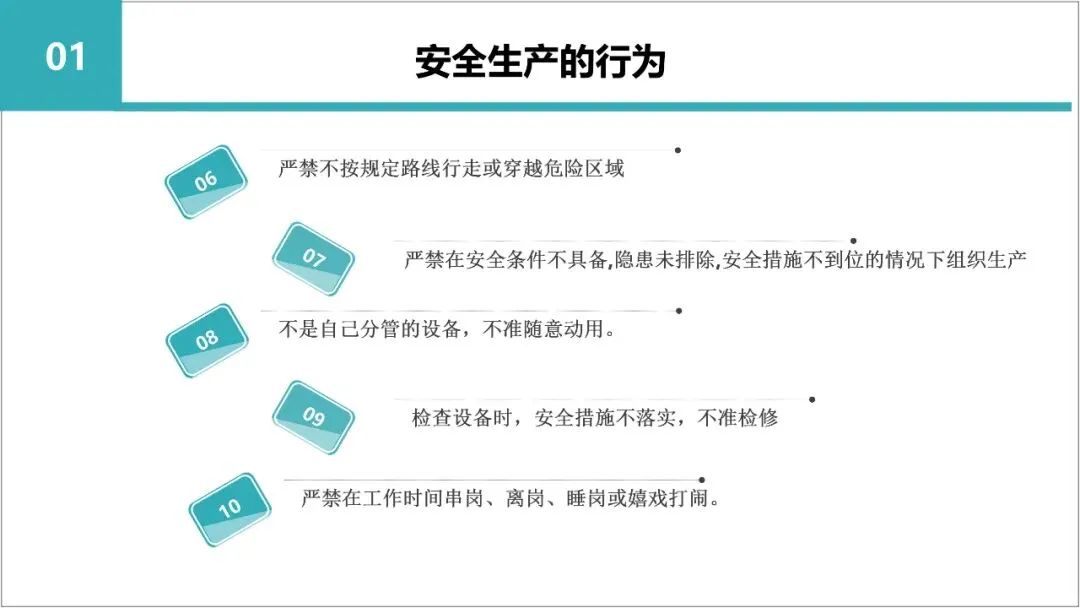 01

安全生产的行为

06
严禁不按规定路线行走或穿越危险区域

07
严禁在安全条件不具备,隐患未排除,安全措施不到位的情况下组织生产

08
不是自己分管的设备，不准随意动用。

09
检查设备时，安全措施不落实，不准检修

10
严禁在工作时间串岗、离岗、睡岗或嬉戏打闹。